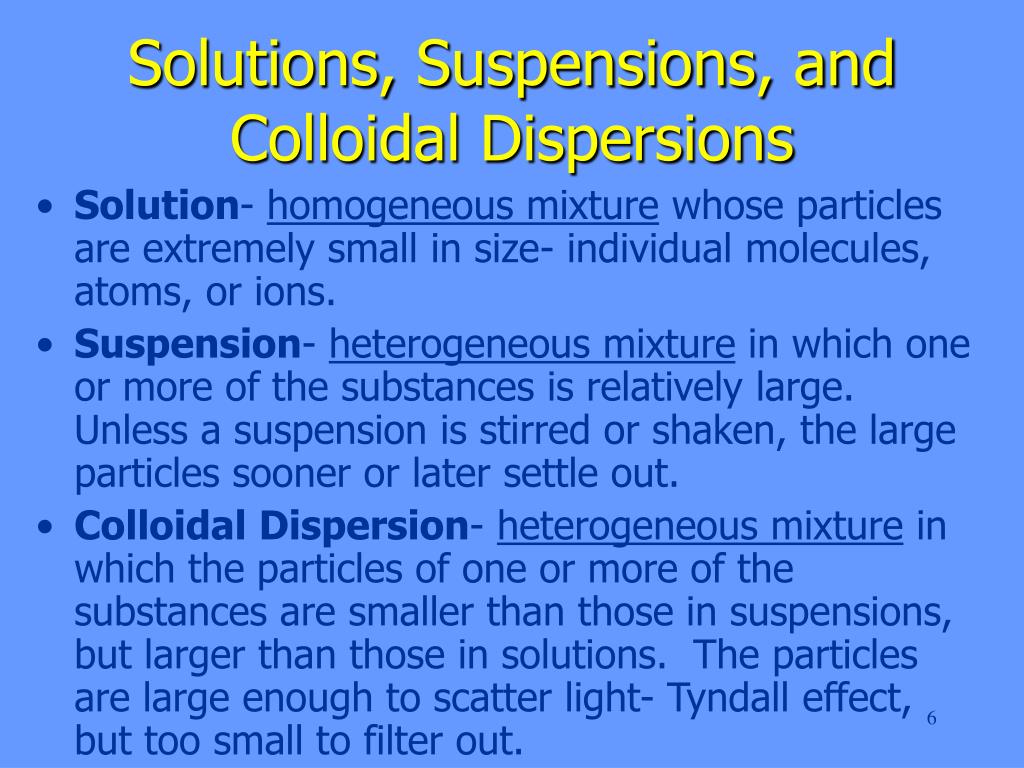 Solutions, Suspensions, and Colloidal Dispersions

• Solution- homogeneous mixture whose particles are extremely small in size- individual molecules, atoms, or ions.
• Suspension- heterogeneous mixture in which one or more of the substances is relatively large. Unless a suspension is stirred or shaken, the large particles sooner or later settle out.
• Colloidal Dispersion- heterogeneous mixture in which the particles of one or more of the substances are smaller than those in suspensions, but larger than those in solutions. The particles are large enough to scatter light- Tyndall effect, but too small to filter out.

6